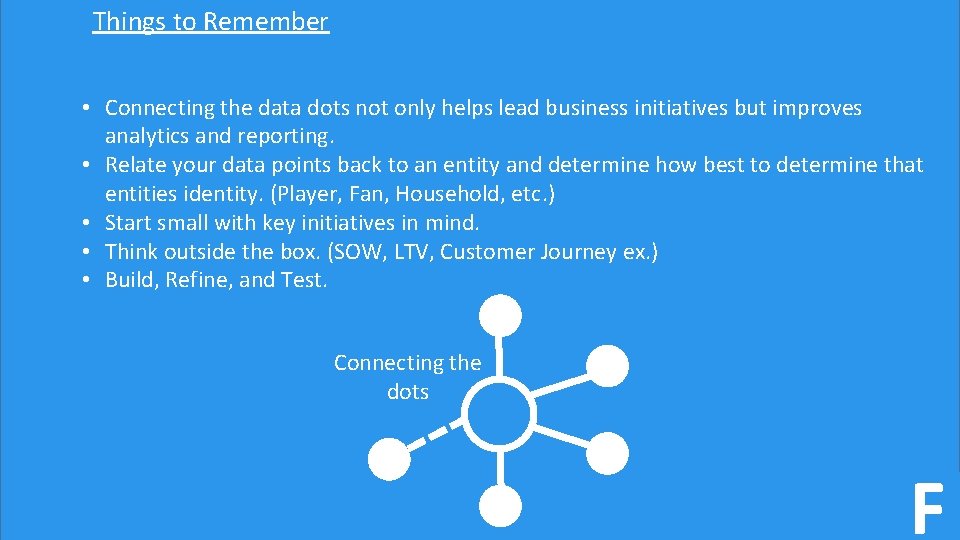 Things to Remember

• Connecting the data dots not only helps lead business initiatives but improves analytics and reporting.
• Relate your data points back to an entity and determine how best to determine that entities identity. (Player, Fan, Household, etc.)
• Start small with key initiatives in mind.
• Think outside the box. (SOW, LTV, Customer Journey ex.)
• Build, Refine, and Test.

Connecting the dots

F